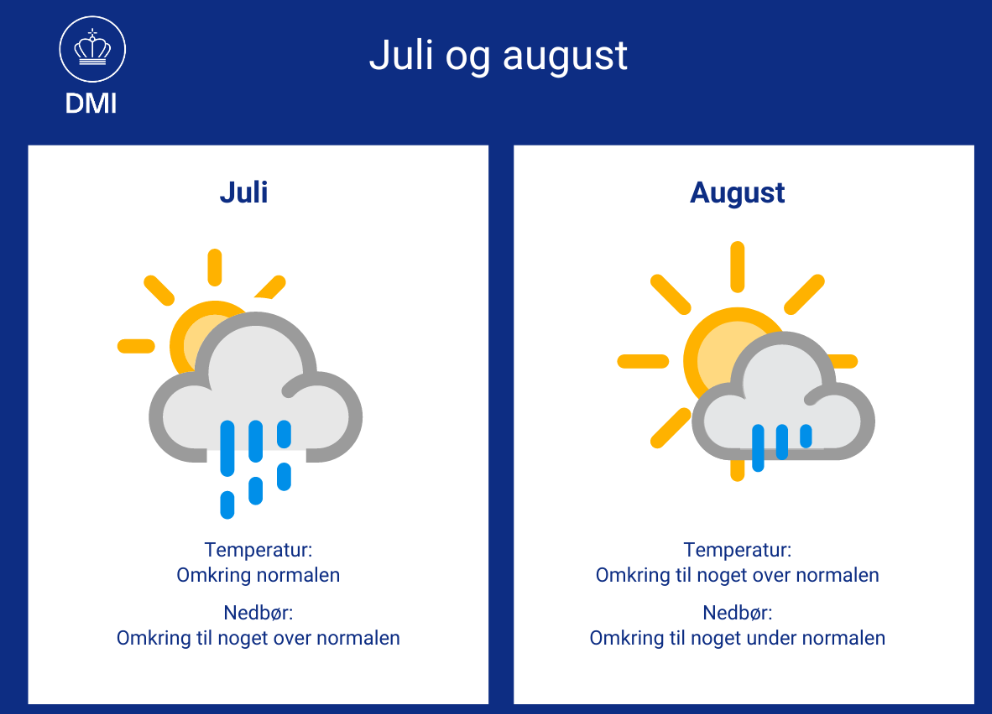 DMI

Juli og august

Juli

Temperatur:
Omkring normalen

Nedbør:
Omkring til noget over normalen

August

Temperatur:
Omkring til noget over normalen

Nedbør:
Omkring til noget under normalen